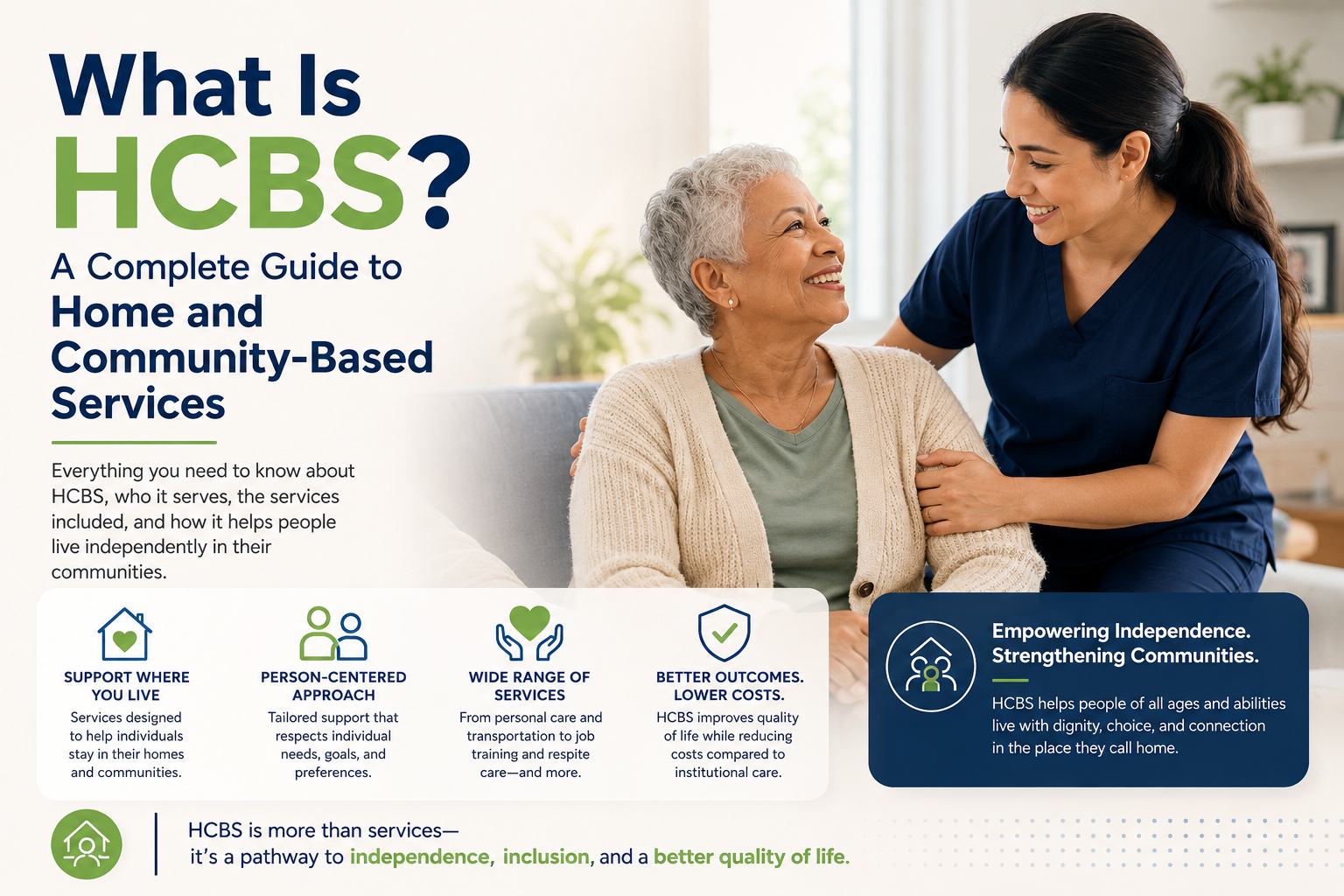 What Is HCBS?

A Complete Guide to Home and Community-Based Services

Everything you need to know about HCBS, who it serves, the services included, and how it helps people live independently in their communities.

SUPPORT WHERE YOU LIVE
Services designed to help individuals stay in their homes and communities.

PERSON-CENTERED APPROACH
Tailored support that respects individual needs, goals, and preferences.

WIDE RANGE OF SERVICES
From personal care and transportation to job training and respite care—and more.

BETTER OUTCOMES. LOWER COSTS.
HCBS improves quality of life while reducing costs compared to institutional care.

Empowering Independence. Strengthening Communities.

HCBS helps people of all ages and abilities live with dignity, choice, and connection in the place they call home.

HCBS is more than services—
it's a pathway to independence, inclusion, and a better quality of life.